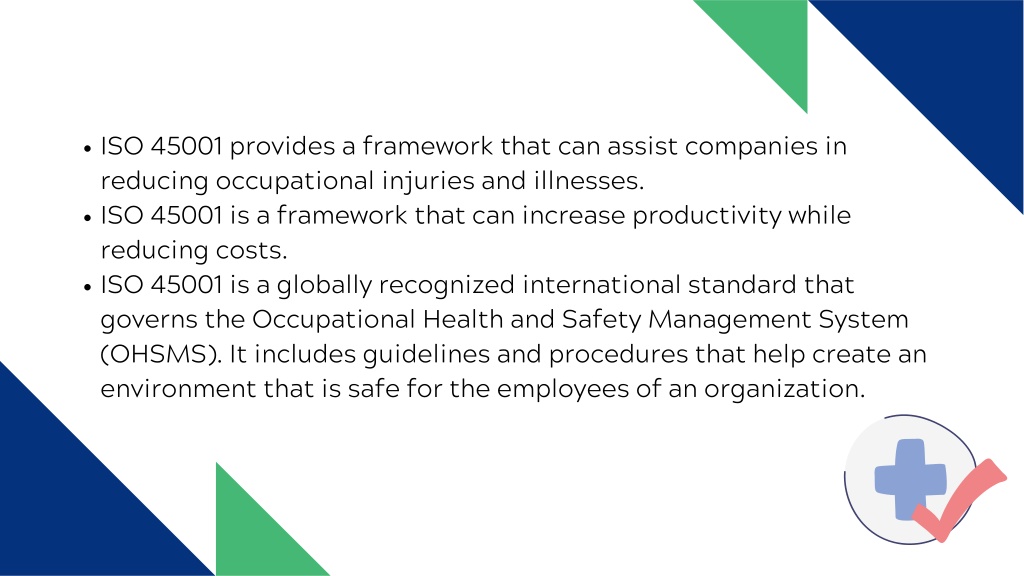 • ISO 45001 provides a framework that can assist companies in reducing occupational injuries and illnesses.
• ISO 45001 is a framework that can increase productivity while reducing costs.
• ISO 45001 is a globally recognized international standard that governs the Occupational Health and Safety Management System (OHSMS). It includes guidelines and procedures that help create an environment that is safe for the employees of an organization.